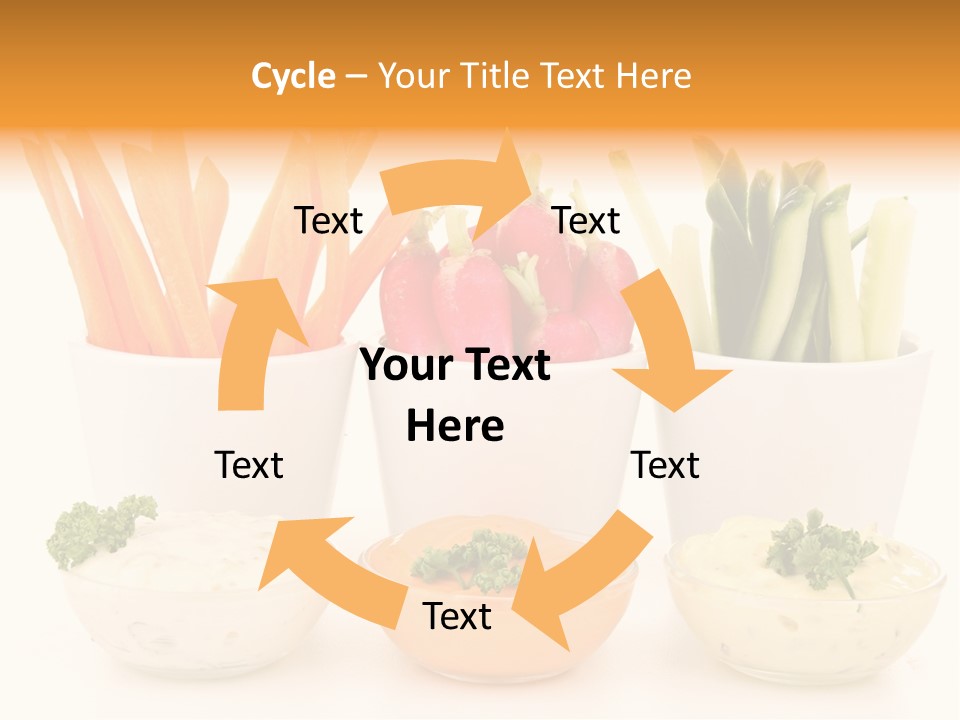 Cycle – Your Title Text Here

Text

Text

Your Text Here

Text

Text

Text